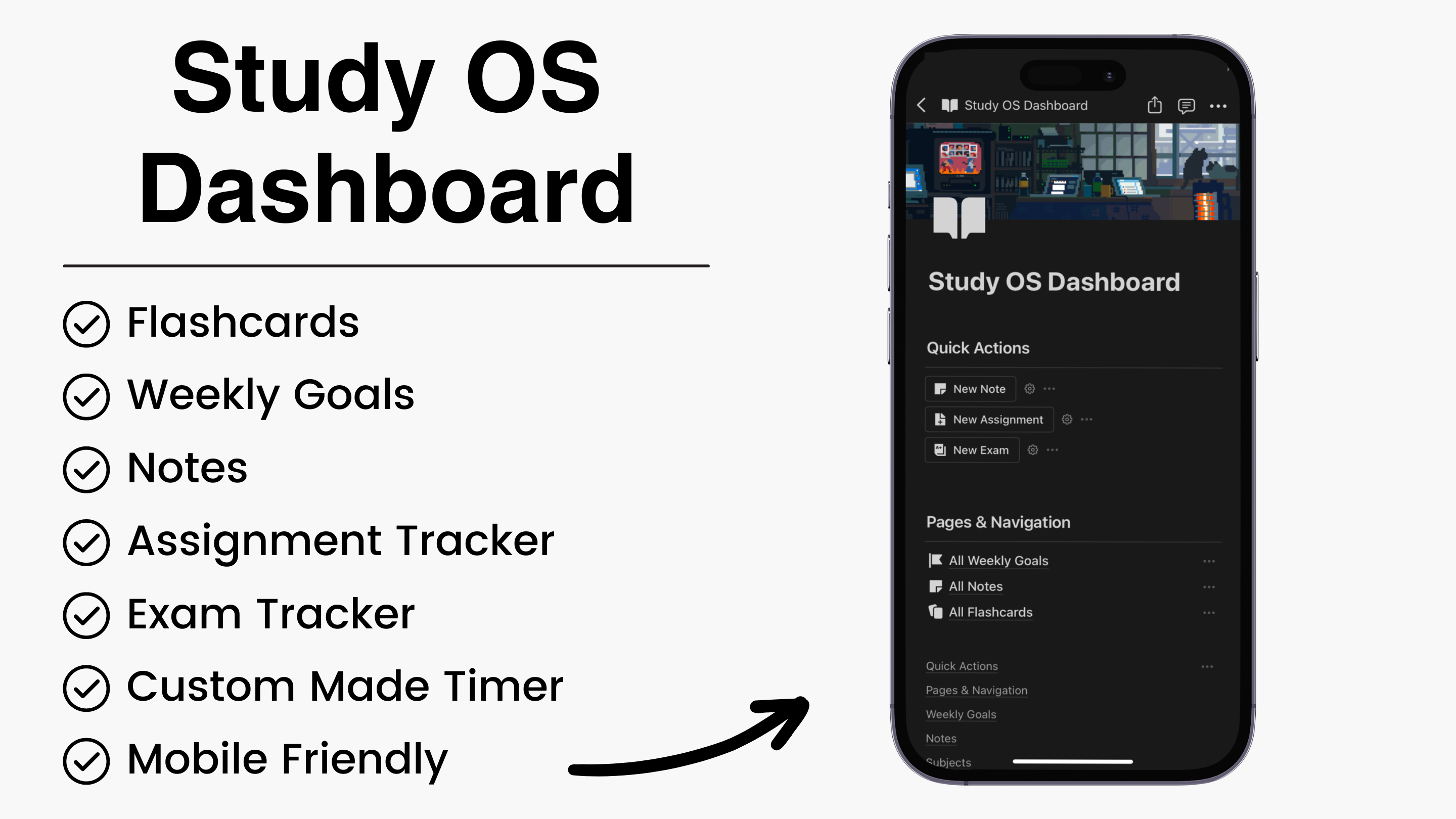 Study OS Dashboard

Flashcards
Weekly Goals
Notes
Assignment Tracker
Exam Tracker
Custom Made Timer
Mobile Friendly

Study OS Dashboard

Study OS Dashboard

Quick Actions

New Note
New Assignment
New Exam

Pages & Navigation

All Weekly Goals
All Notes
All Flashcards

Quick Actions
Pages & Navigation
Weekly Goals
Notes
Subjects